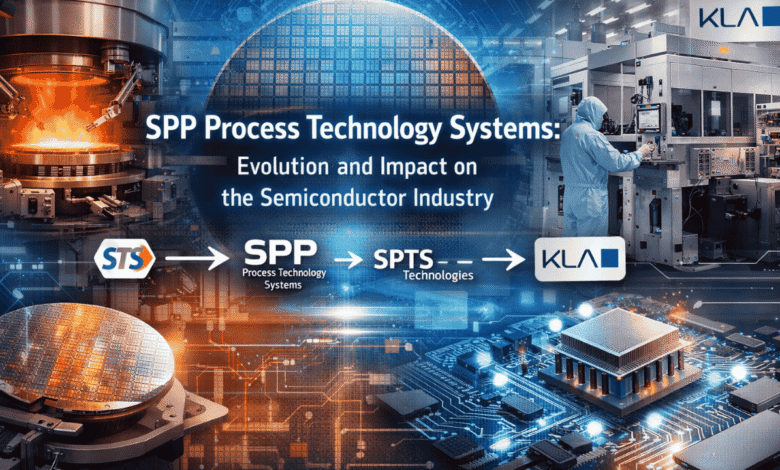 KLA

SPP Process Technology Systems:

Evolution and Impact on the Semiconductor Industry

STS → SPP Process Technology Systems → SPTS Technologies → KLA